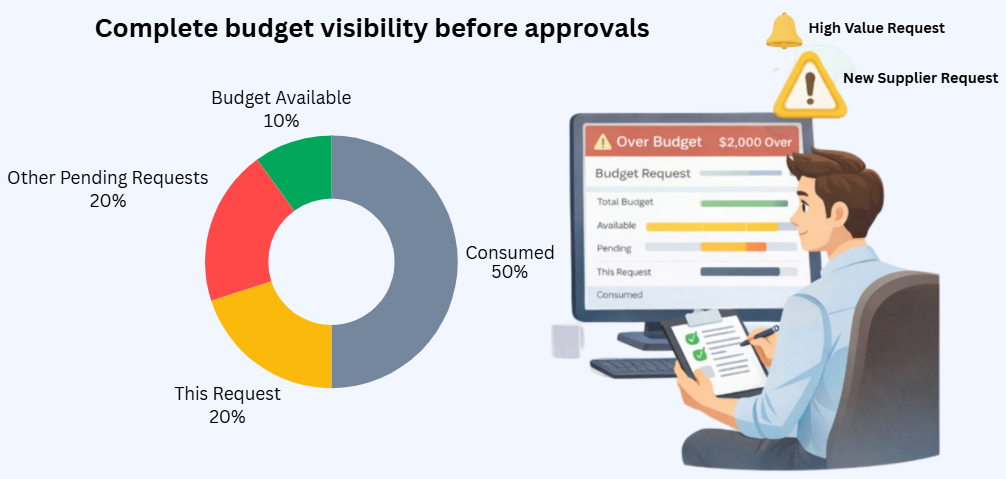 Complete budget visibility before approvals

High Value Request

New Supplier Request

Budget Available
10%

Other Pending Requests
20%

Consumed
50%

This Request
20%

Over Budget $2,000 Over

Budget Request

Total Budget

Available

Pending

This Request

Consumed